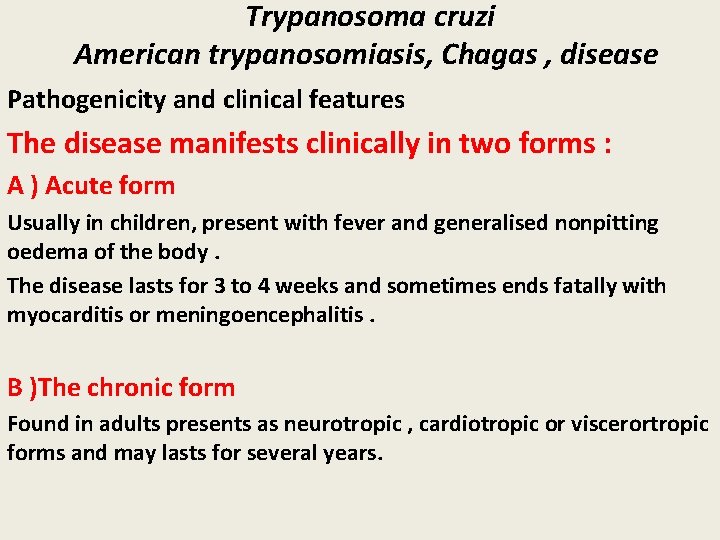 Trypanosoma cruzi
American trypanosomiasis, Chagas , disease

Pathogenicity and clinical features

The disease manifests clinically in two forms :

A ) Acute form

Usually in children, present with fever and generalised nonpitting oedema of the body .

The disease lasts for 3 to 4 weeks and sometimes ends fatally with myocarditis or meningoencephalitis .

B )The chronic form

Found in adults presents as neurotropic , cardiotropic or viscerortropic forms and may lasts for several years.